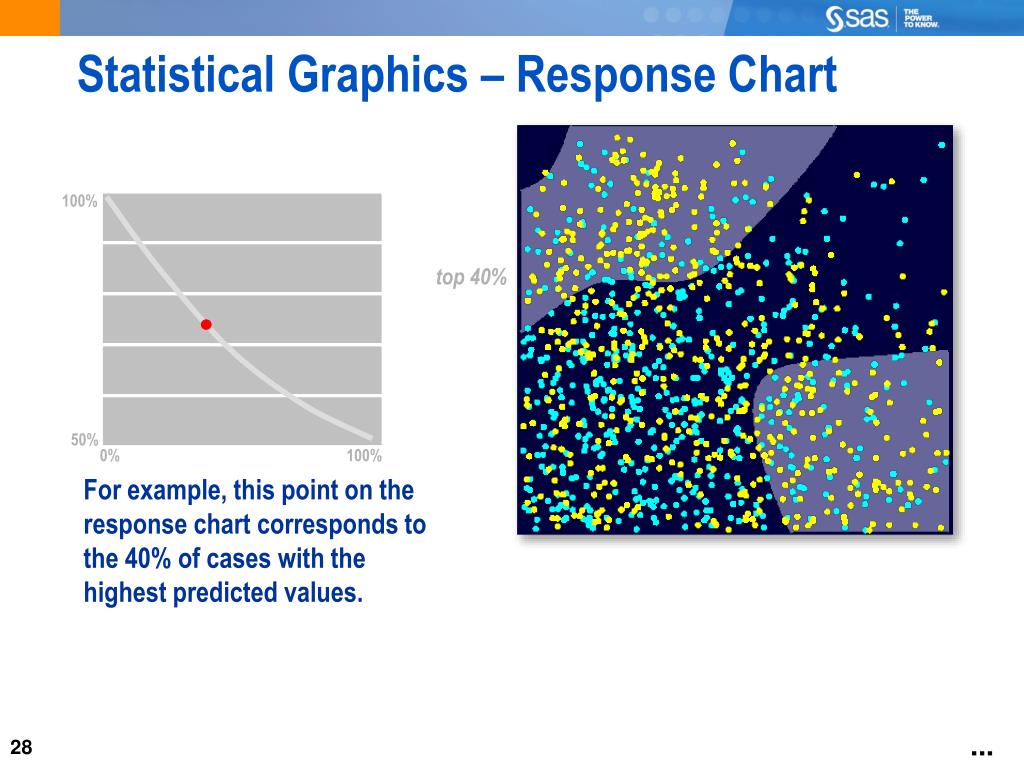 sas THE POWER TO KNOW.

Statistical Graphics – Response Chart

100%

50%

0%

100%

top 40%

For example, this point on the response chart corresponds to the 40% of cases with the highest predicted values.

28

...